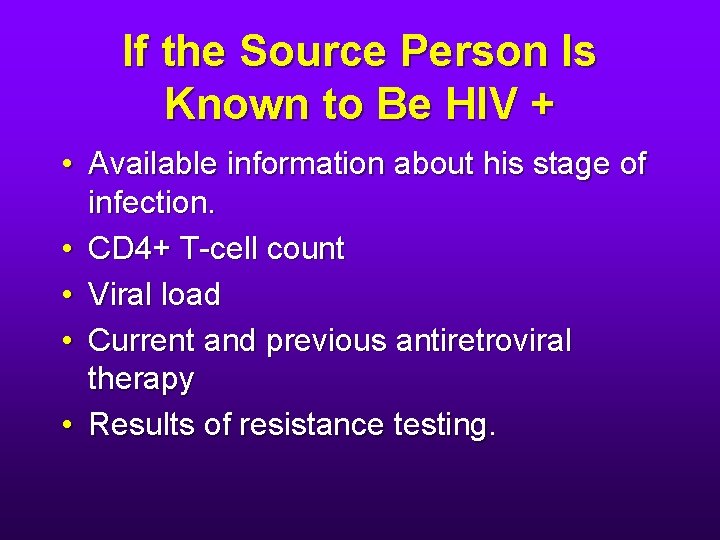 If the Source Person Is Known to Be HIV +

• Available information about his stage of infection.
• CD4+ T-cell count
• Viral load
• Current and previous antiretroviral therapy
• Results of resistance testing.